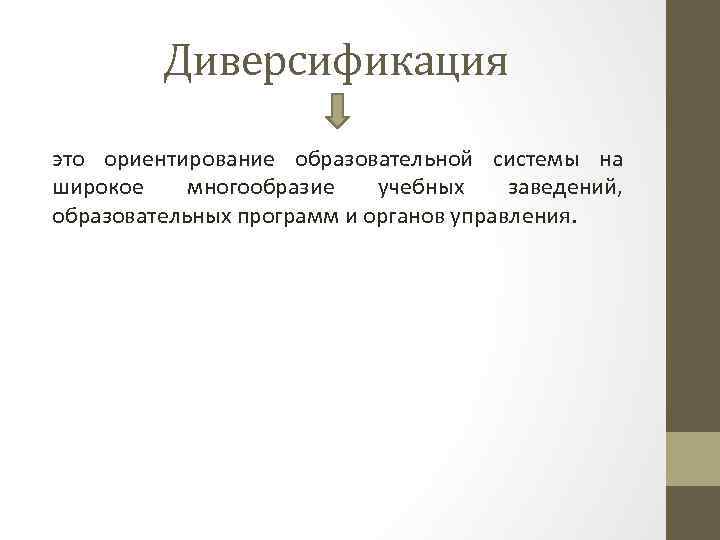 Диверсификация

это ориентирование образовательной системы на широкое многообразие учебных заведений, образовательных программ и органов управления.